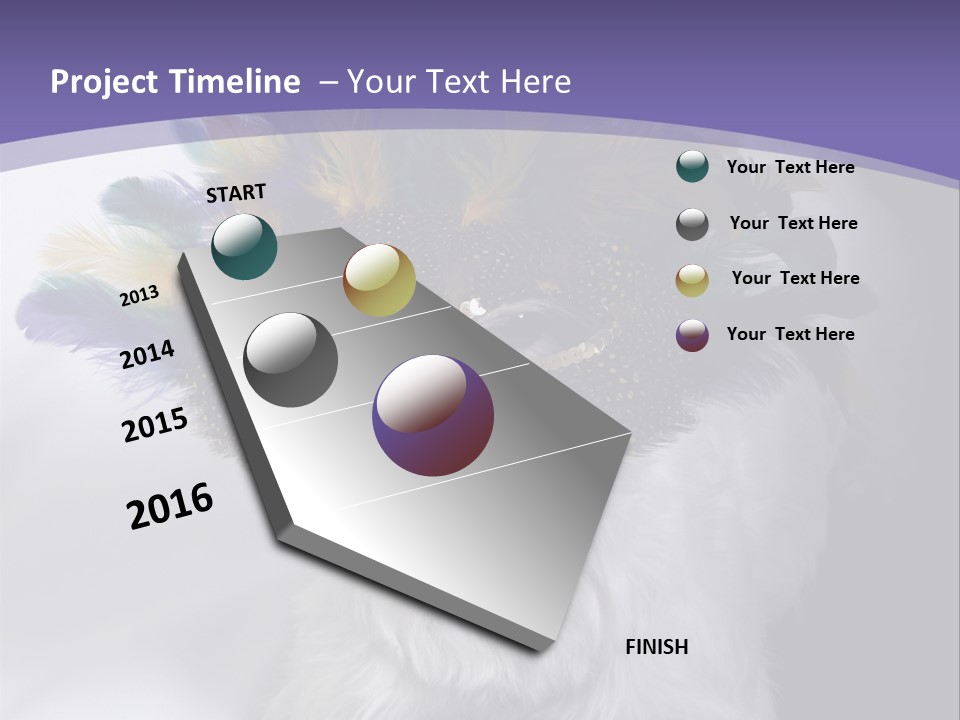 Project Timeline – Your Text Here

START

2013

2014

2015

2016

FINISH

Your Text Here

Your Text Here

Your Text Here

Your Text Here